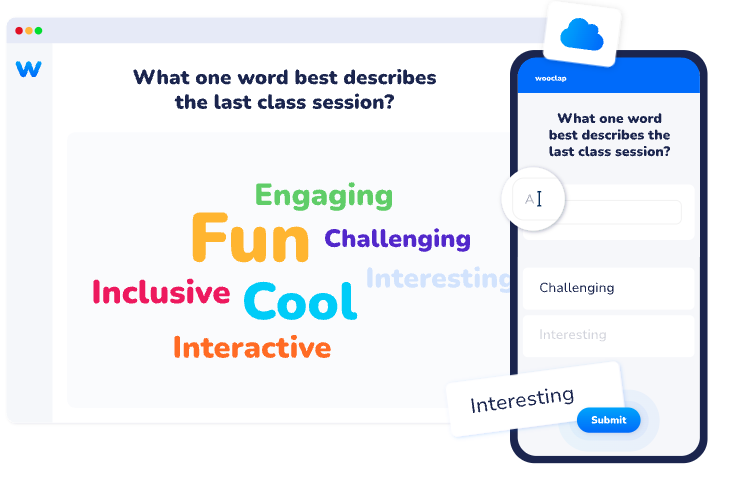 W

What one word best describes the last class session?

Engaging
Fun
Challenging
Interesting
Inclusive
Cool
Interactive

wooclap

What one word best describes the last class session?

A

Challenging

Interesting

Interesting

Submit